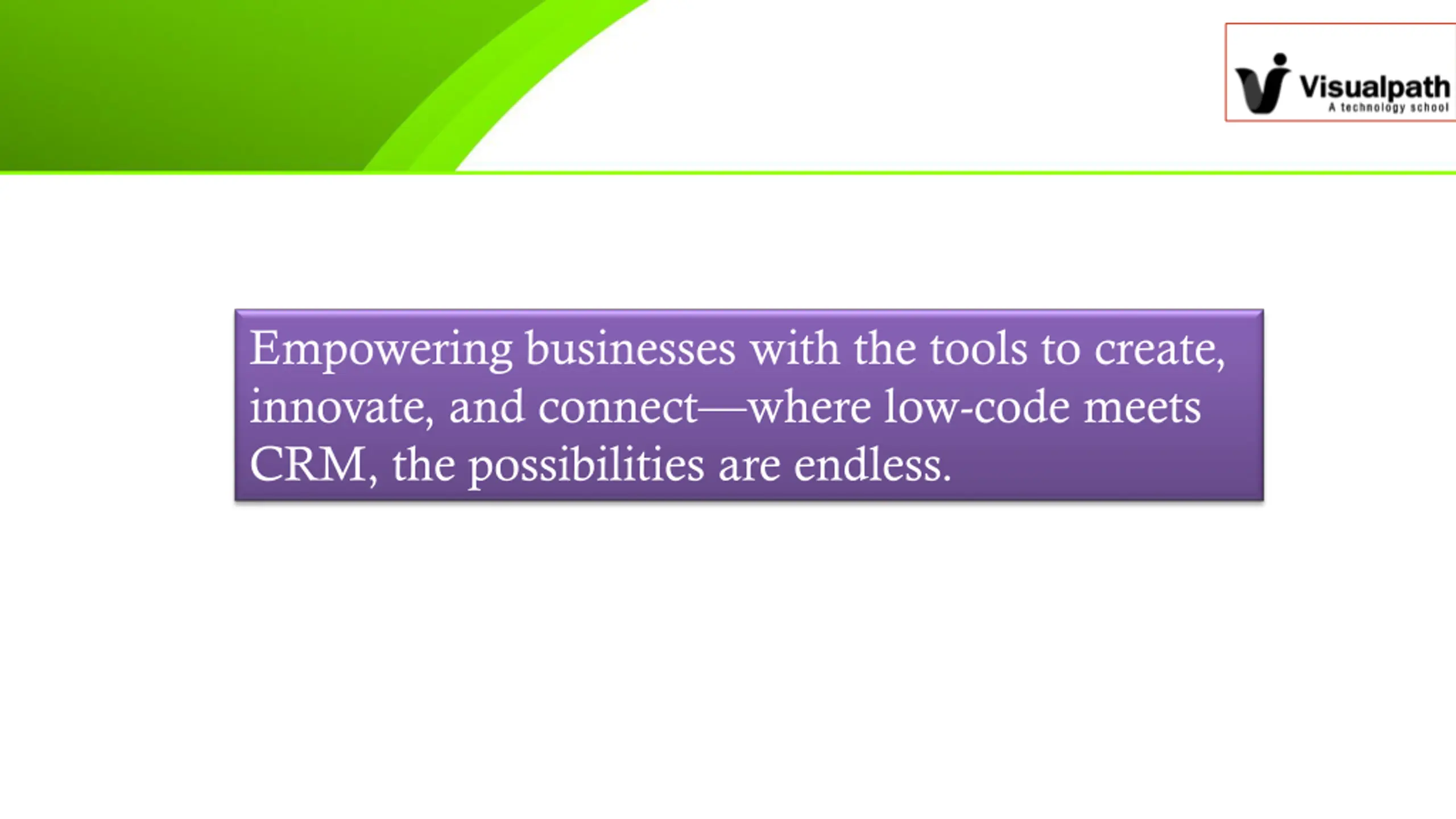 Visualpath
A technology school

Empowering businesses with the tools to create, innovate, and connect—where low-code meets CRM, the possibilities are endless.